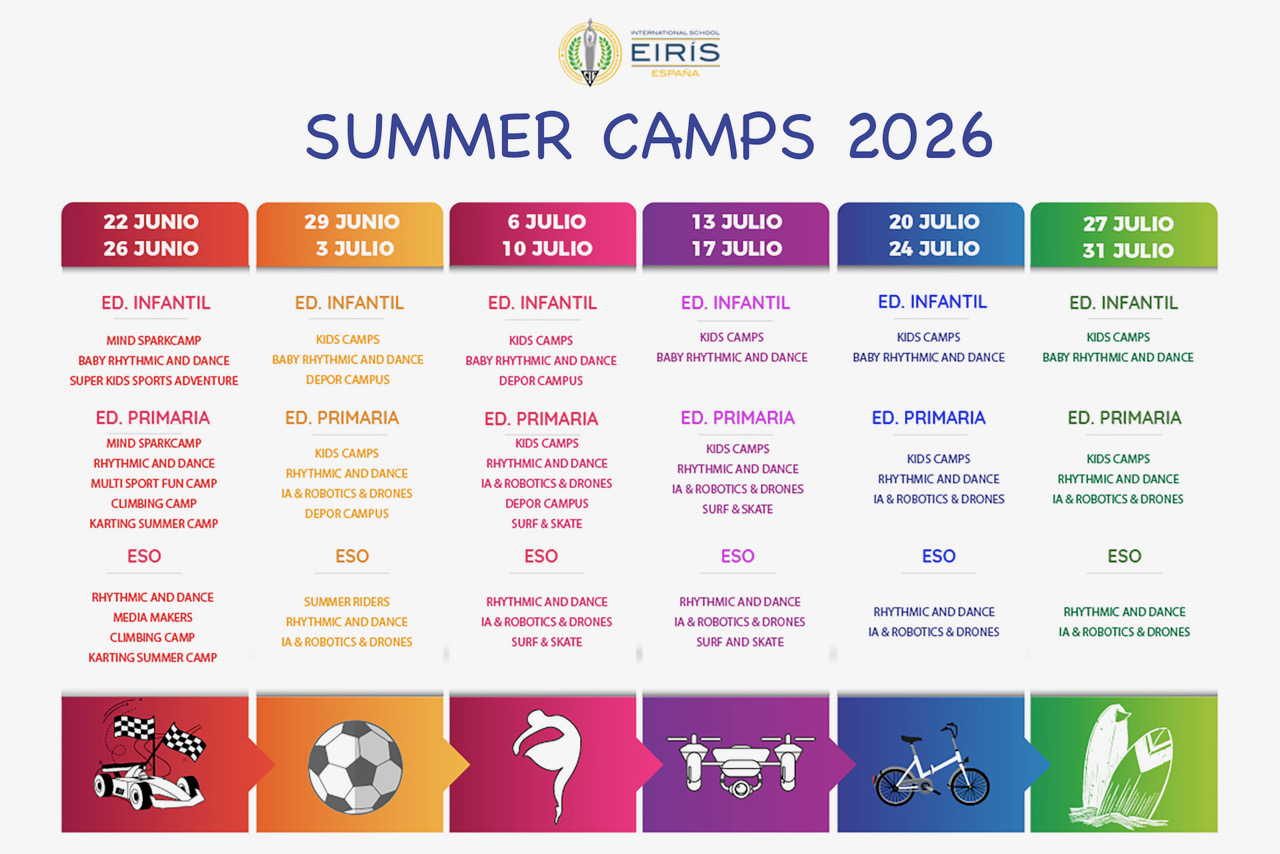 INTERNATIONAL SCHOOL
EIRÍS
ESPAÑA

SUMMER CAMPS 2026

22 JUNIO
26 JUNIO

ED. INFANTIL

MIND SPARKCAMP
BABY RHYTHMIC AND DANCE
SUPER KIDS SPORTS ADVENTURE

ED. PRIMARIA

MIND SPARKCAMP
RHYTHMIC AND DANCE
MULTI SPORT FUN CAMP
CLIMBING CAMP
KARTING SUMMER CAMP

ESO

RHYTHMIC AND DANCE
MEDIA MAKERS
CLIMBING CAMP
KARTING SUMMER CAMP

29 JUNIO
3 JULIO

ED. INFANTIL

KIDS CAMPS
BABY RHYTHMIC AND DANCE
DEPOR CAMPUS

ED. PRIMARIA

KIDS CAMPS
RHYTHMIC AND DANCE
IA & ROBOTICS & DRONES
DEPOR CAMPUS

ESO

SUMMER RIDERS
RHYTHMIC AND DANCE
IA & ROBOTICS & DRONES

6 JULIO
10 JULIO

ED. INFANTIL

KIDS CAMPS
BABY RHYTHMIC AND DANCE
DEPOR CAMPUS

ED. PRIMARIA

KIDS CAMPS
RHYTHMIC AND DANCE
IA & ROBOTICS & DRONES
DEPOR CAMPUS
SURF & SKATE

ESO

RHYTHMIC AND DANCE
IA & ROBOTICS & DRONES
SURF & SKATE

13 JULIO
17 JULIO

ED. INFANTIL

KIDS CAMPS
BABY RHYTHMIC AND DANCE

ED. PRIMARIA

KIDS CAMPS
RHYTHMIC AND DANCE
IA & ROBOTICS & DRONES
SURF & SKATE

ESO

RHYTHMIC AND DANCE
IA & ROBOTICS & DRONES
SURF AND SKATE

20 JULIO
24 JULIO

ED. INFANTIL

KIDS CAMPS
BABY RHYTHMIC AND DANCE

ED. PRIMARIA

KIDS CAMPS
RHYTHMIC AND DANCE
IA & ROBOTICS & DRONES

ESO

RHYTHMIC AND DANCE
IA & ROBOTICS & DRONES

27 JULIO
31 JULIO

ED. INFANTIL

KIDS CAMPS
BABY RHYTHMIC AND DANCE

ED. PRIMARIA

KIDS CAMPS
RHYTHMIC AND DANCE
IA & ROBOTICS & DRONES

ESO

RHYTHMIC AND DANCE
IA & ROBOTICS & DRONES